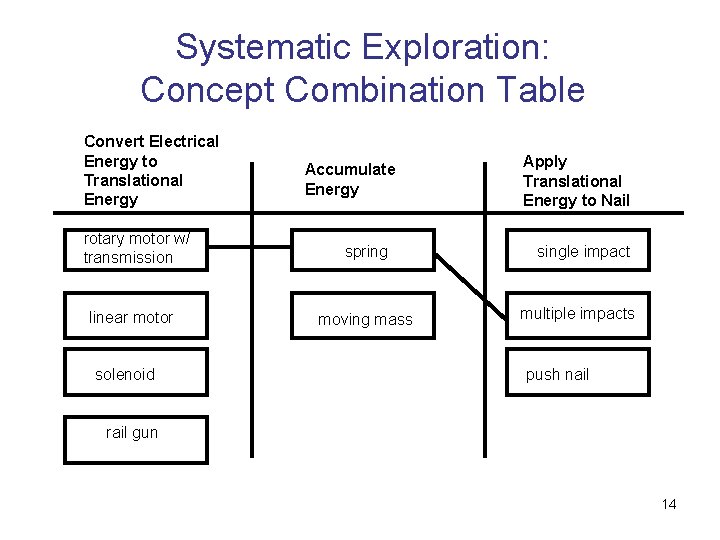 Systematic Exploration:
Concept Combination Table

| Convert Electrical Energy to Translational Energy | Accumulate Energy | Apply Translational Energy to Nail |
|---|---|---|
| rotary motor w/ transmission | spring | single impact |
| linear motor | moving mass | multiple impacts |
| solenoid | | push nail |
| rail gun | | |

14